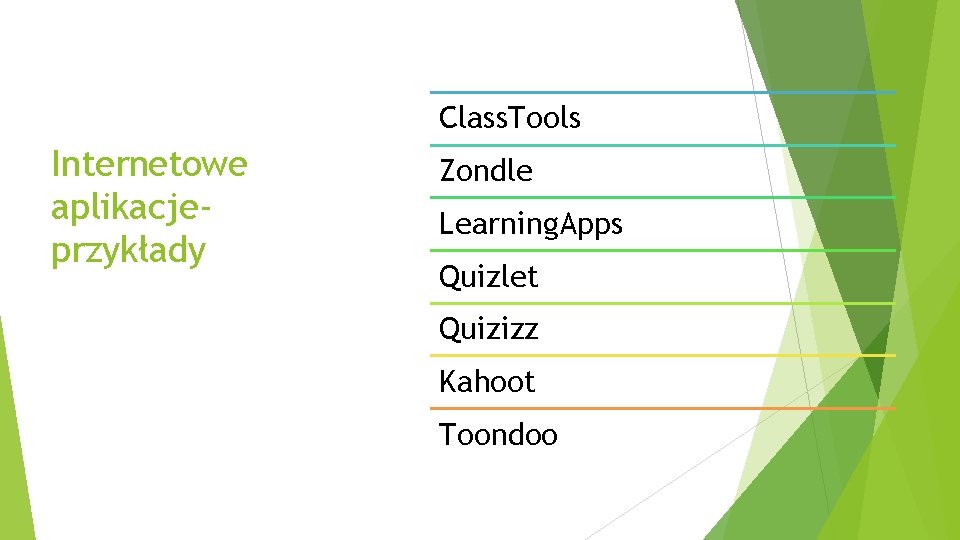 Internetowe aplikacje- przykłady

ClassTools

Zondle

LearningApps

Quizlet

Quizizz

Kahoot

Toondoo